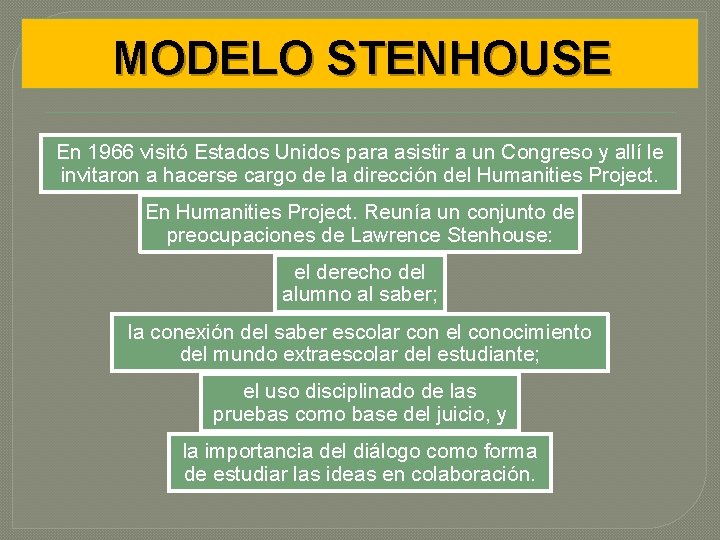 MODELO STENHOUSE

En 1966 visitó Estados Unidos para asistir a un Congreso y allí le invitaron a hacerse cargo de la dirección del Humanities Project.

En Humanities Project. Reunía un conjunto de preocupaciones de Lawrence Stenhouse:

el derecho del alumno al saber;

la conexión del saber escolar con el conocimiento del mundo extraescolar del estudiante;

el uso disciplinado de las pruebas como base del juicio, y

la importancia del diálogo como forma de estudiar las ideas en colaboración.